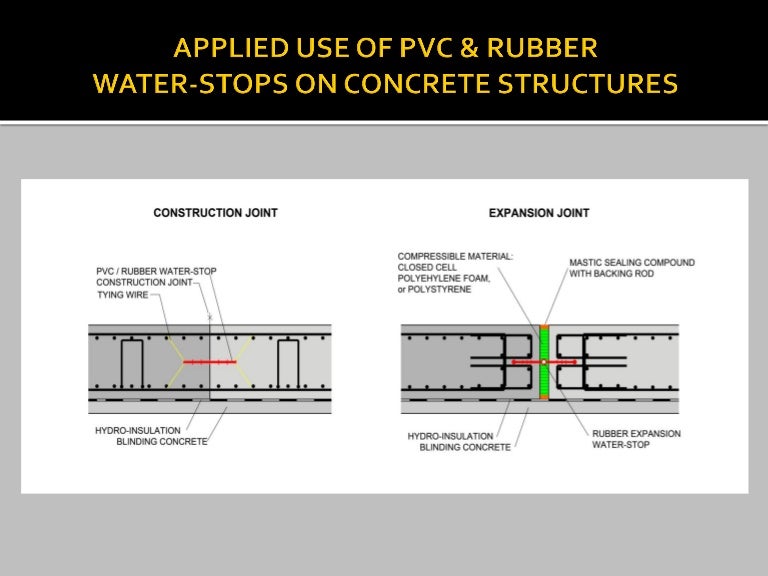 APPLIED USE OF PVC & RUBBER
WATER-STOPS ON CONCRETE STRUCTURES

CONSTRUCTION JOINT

PVC / RUBBER WATER-STOP
CONSTRUCTION JOINT
TYING WIRE

HYDRO-INSULATION
BLINDING CONCRETE

EXPANSION JOINT

COMPRESSIBLE MATERIAL:
CLOSED CELL
POLYEHYLENE FOAM,
or POLYSTYRENE

MASTIC SEALING COMPOUND
WITH BACKING ROD

HYDRO-INSULATION
BLINDING CONCRETE

RUBBER EXPANSION
WATER-STOP